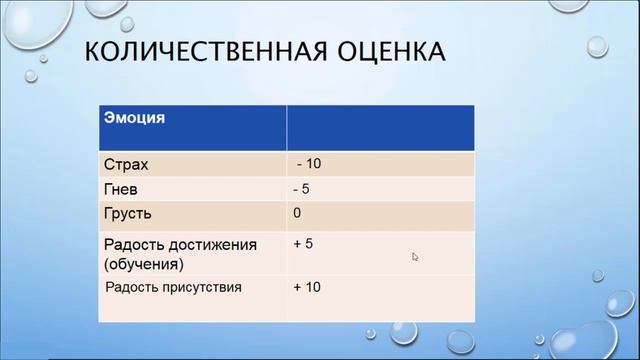 КОЛИЧЕСТВЕННАЯ ОЦЕНКА

| Эмоция | |
|---|---|
| Страх | - 10 |
| Гнев | - 5 |
| Грусть | 0 |
| Радость достижения (обучения) | + 5 |
| Радость присутствия | + 10 |